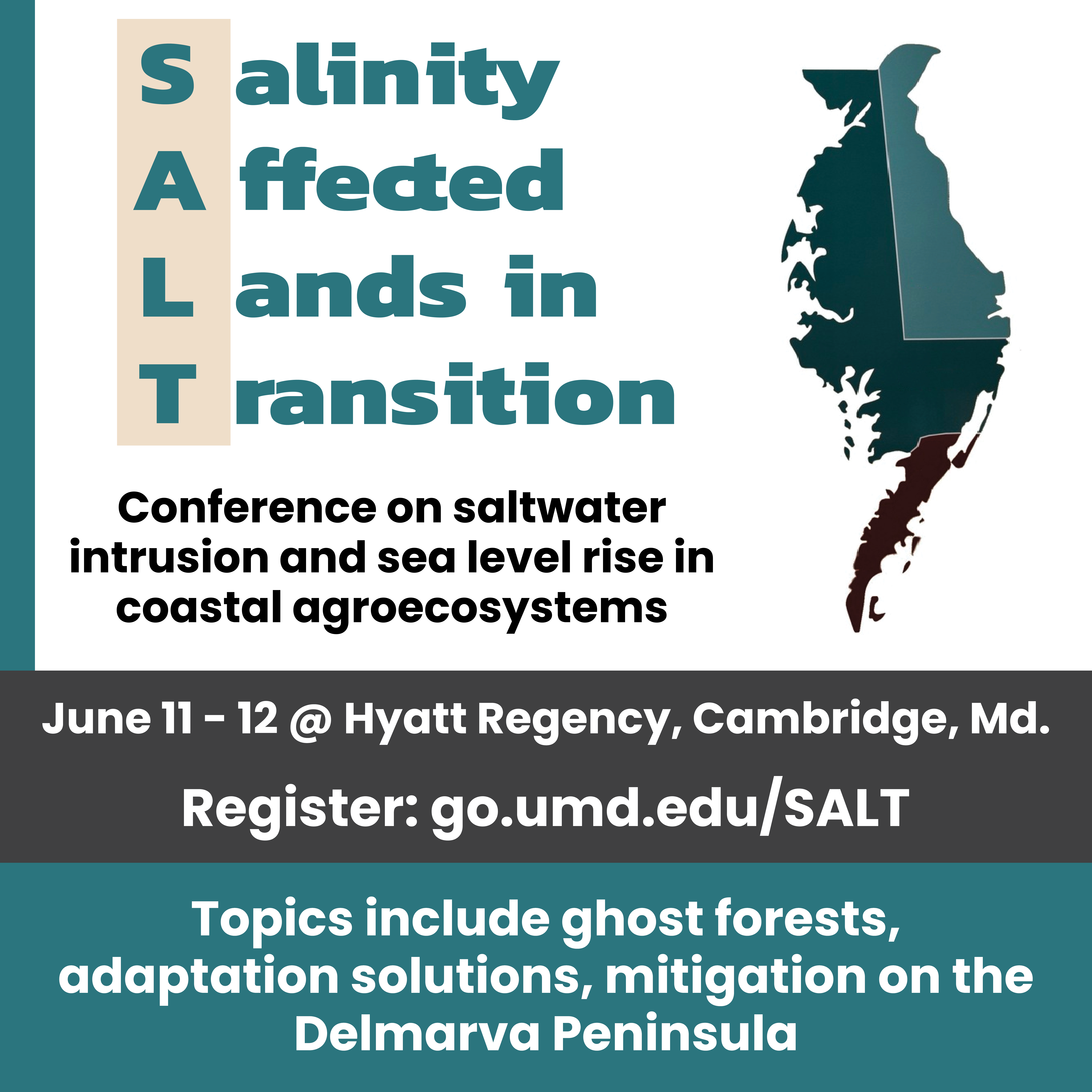 Salinity
Affected
Lands in
Transition

Conference on saltwater intrusion and sea level rise in coastal agroecosystems

June 11 - 12 @ Hyatt Regency, Cambridge, Md.

Register: go.umd.edu/SALT

Topics include ghost forests, adaptation solutions, mitigation on the Delmarva Peninsula